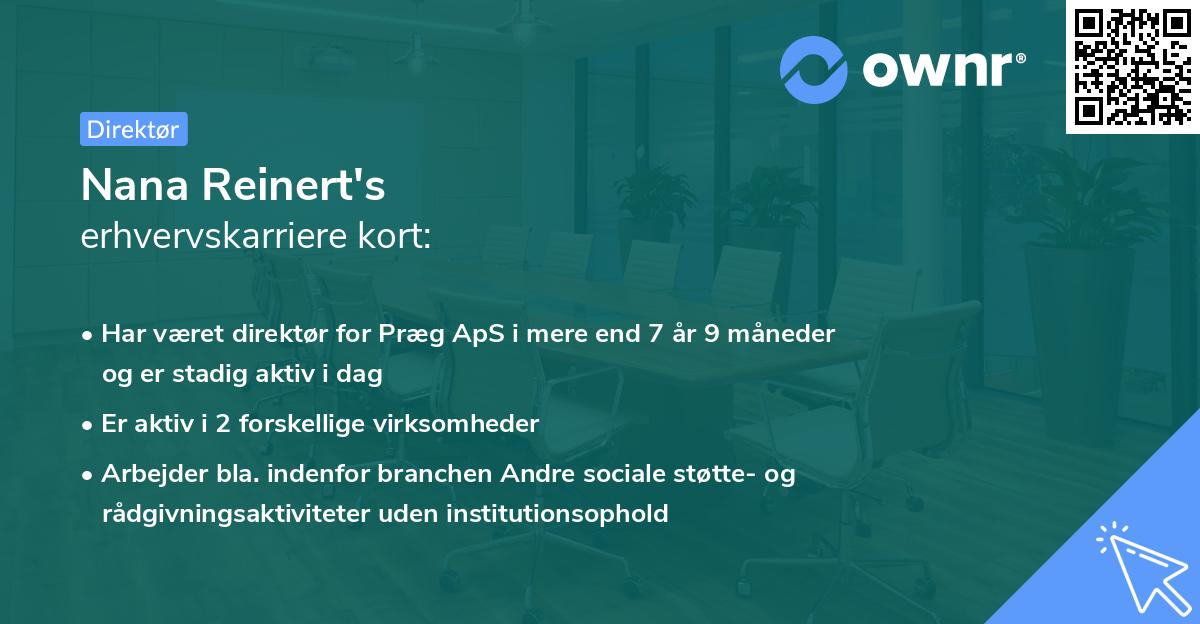 ownr®

Direktør

Nana Reinert's
erhvervskarriere kort:

• Har været direktør for Præg ApS i mere end 7 år 9 måneder og er stadig aktiv i dag

• Er aktiv i 2 forskellige virksomheder

• Arbejder bla. indenfor branchen Andre sociale støtte- og rådgivningsaktiviteter uden institutionsophold